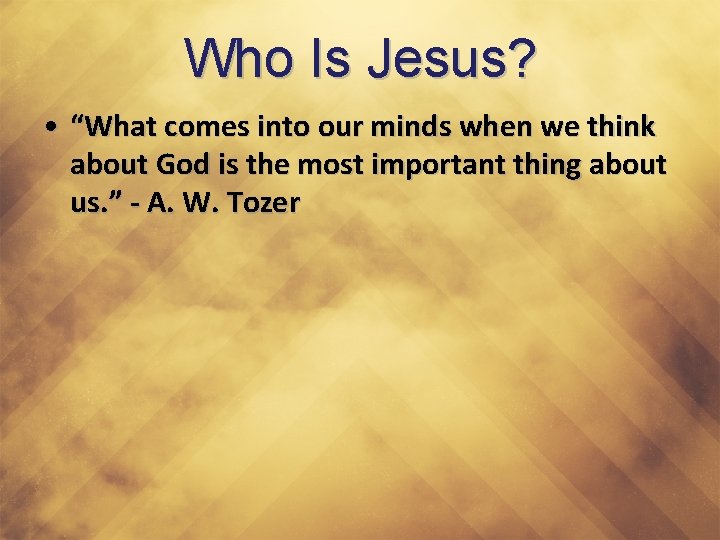 Who Is Jesus?

• “What comes into our minds when we think about God is the most important thing about us.” - A. W. Tozer